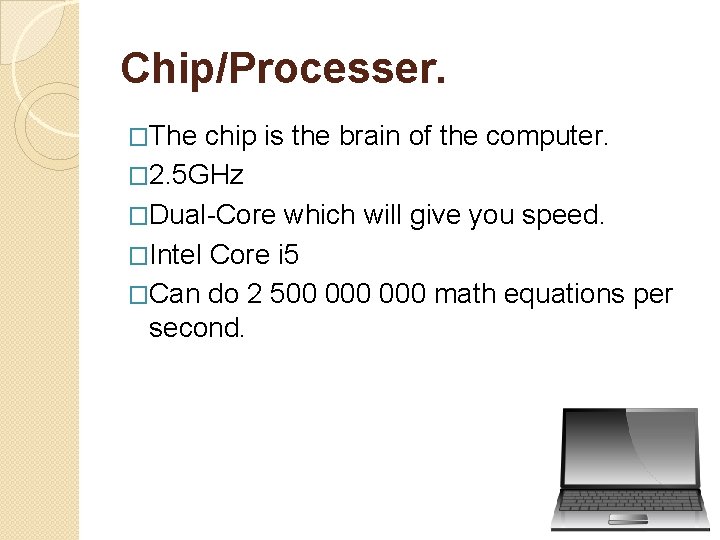 Chip/Processer.

□The chip is the brain of the computer.

□2.5GHz

□Dual-Core which will give you speed.

□Intel Core i5

□Can do 2 500 000 000 math equations per second.